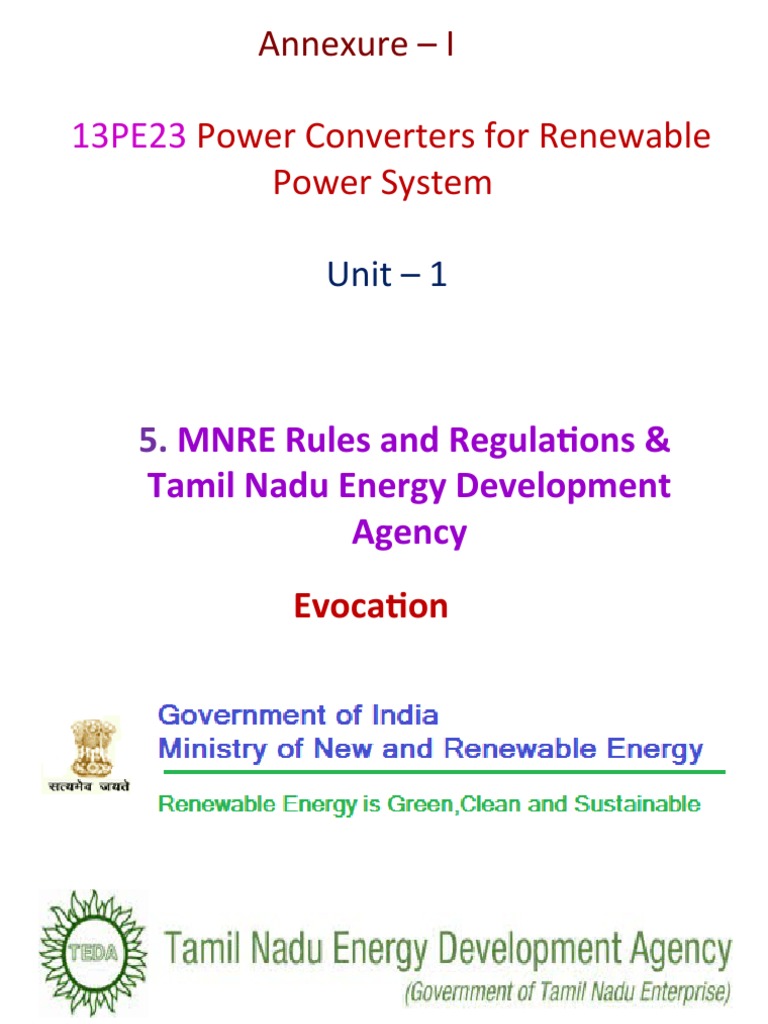 Annexure – I

13PE23 Power Converters for Renewable Power System

Unit – 1

5. MNRE Rules and Regulations & Tamil Nadu Energy Development Agency

Evocation

सत्यमेव जयते

Government of India
Ministry of New and Renewable Energy

Renewable Energy is Green,Clean and Sustainable

TEDA

Tamil Nadu Energy Development Agency
(Government of Tamil Nadu Enterprise)